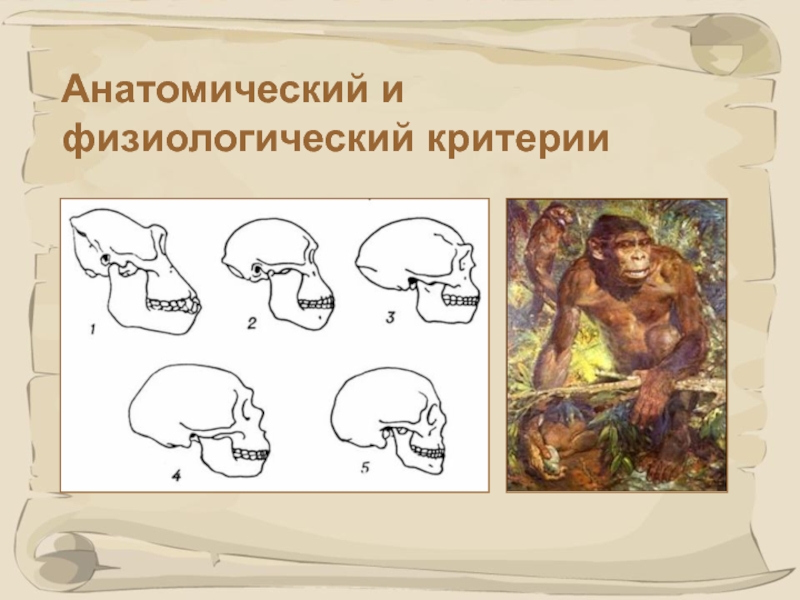 Анатомический и физиологический критерии

1
2
3
4
5